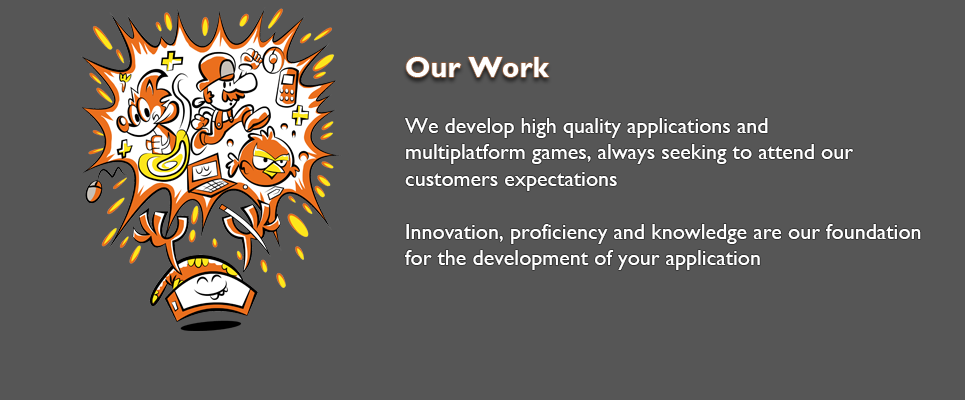 Our Work

We develop high quality applications and multiplatform games, always seeking to attend our customers expectations

Innovation, proficiency and knowledge are our foundation for the development of your application